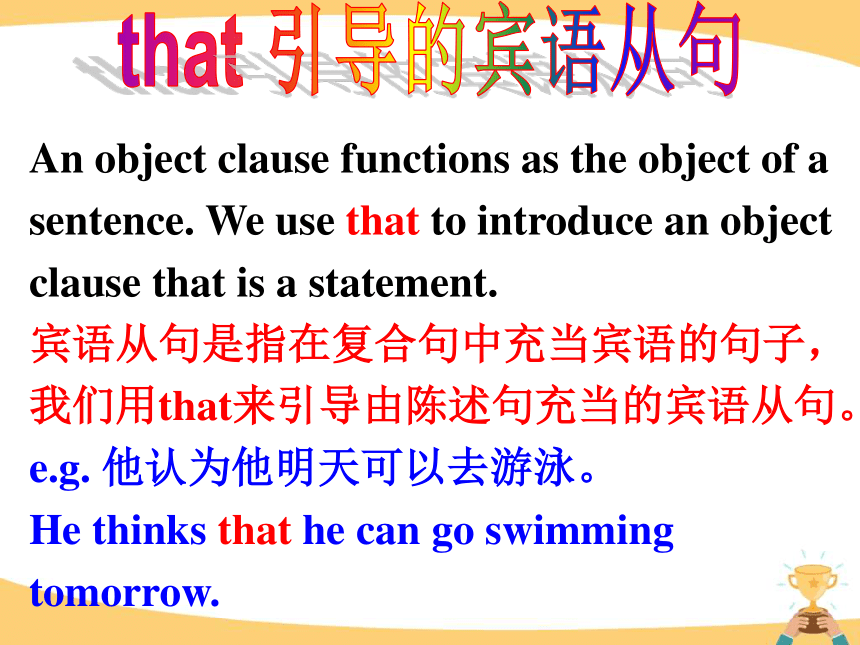 that 引导的宾语从句

An object clause functions as the object of a sentence. We use that to introduce an object clause that is a statement.

宾语从句是指在复合句中充当宾语的句子，我们用that来引导由陈述句充当的宾语从句。

e.g. 他认为他明天可以去游泳。

He thinks that he can go swimming tomorrow.